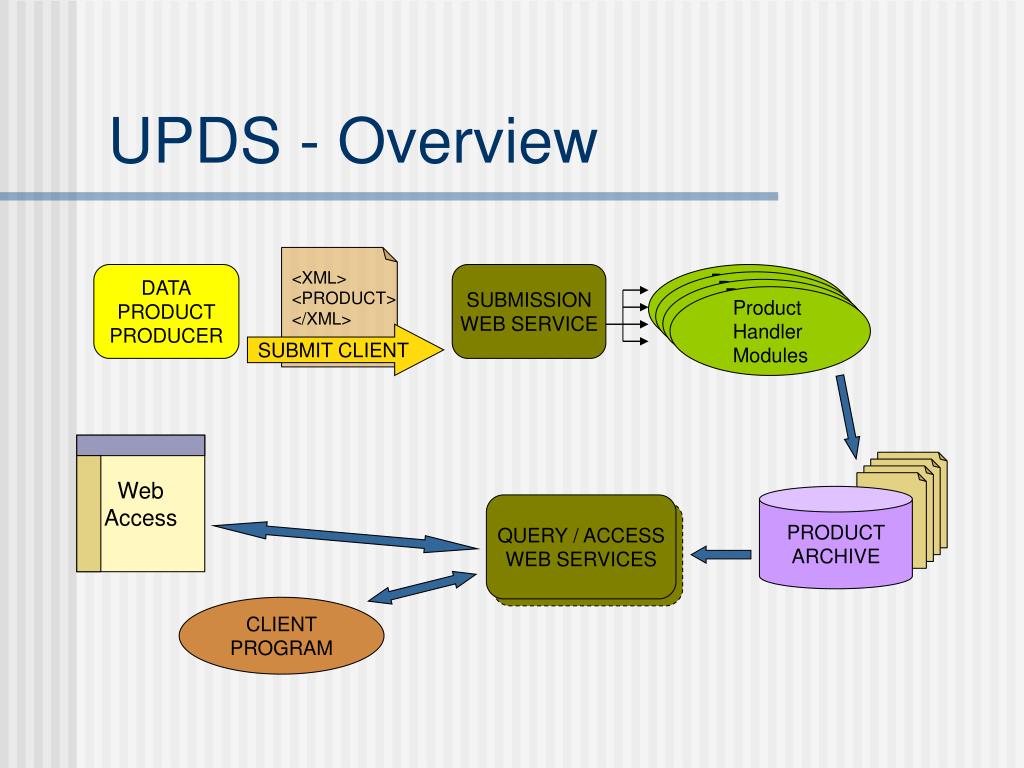 UPDS - Overview

DATA PRODUCT PRODUCER

<XML>
<PRODUCT>
</XML>

SUBMIT CLIENT

SUBMISSION WEB SERVICE

Product Handler Modules

Web Access

QUERY / ACCESS WEB SERVICES

PRODUCT ARCHIVE

CLIENT PROGRAM